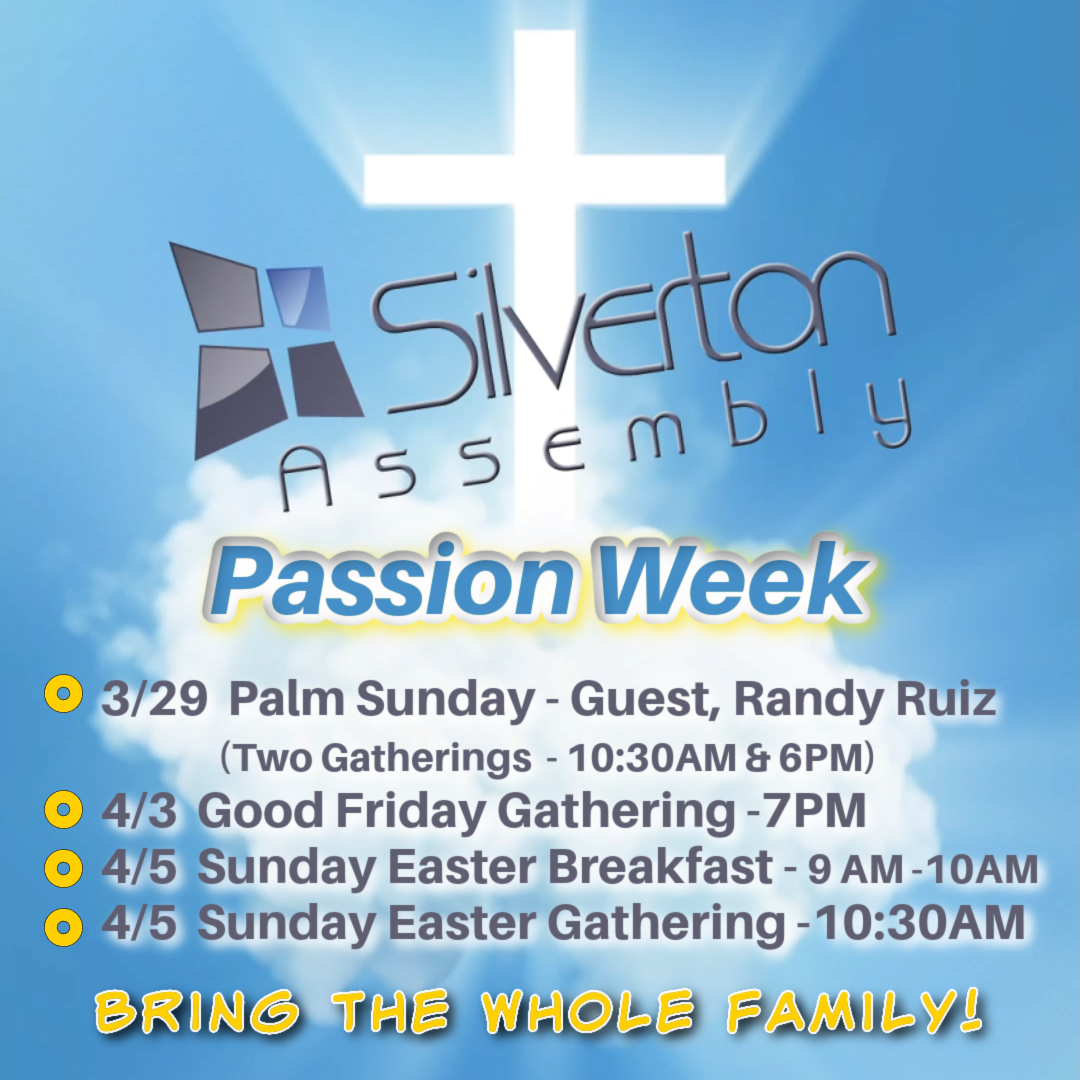 Silverton
Assembly

Passion Week

3/29 Palm Sunday - Guest, Randy Ruiz
(Two Gatherings - 10:30AM & 6PM)
4/3 Good Friday Gathering -7PM
4/5 Sunday Easter Breakfast - 9 AM -10AM
4/5 Sunday Easter Gathering -10:30AM

BRING THE WHOLE FAMILY!